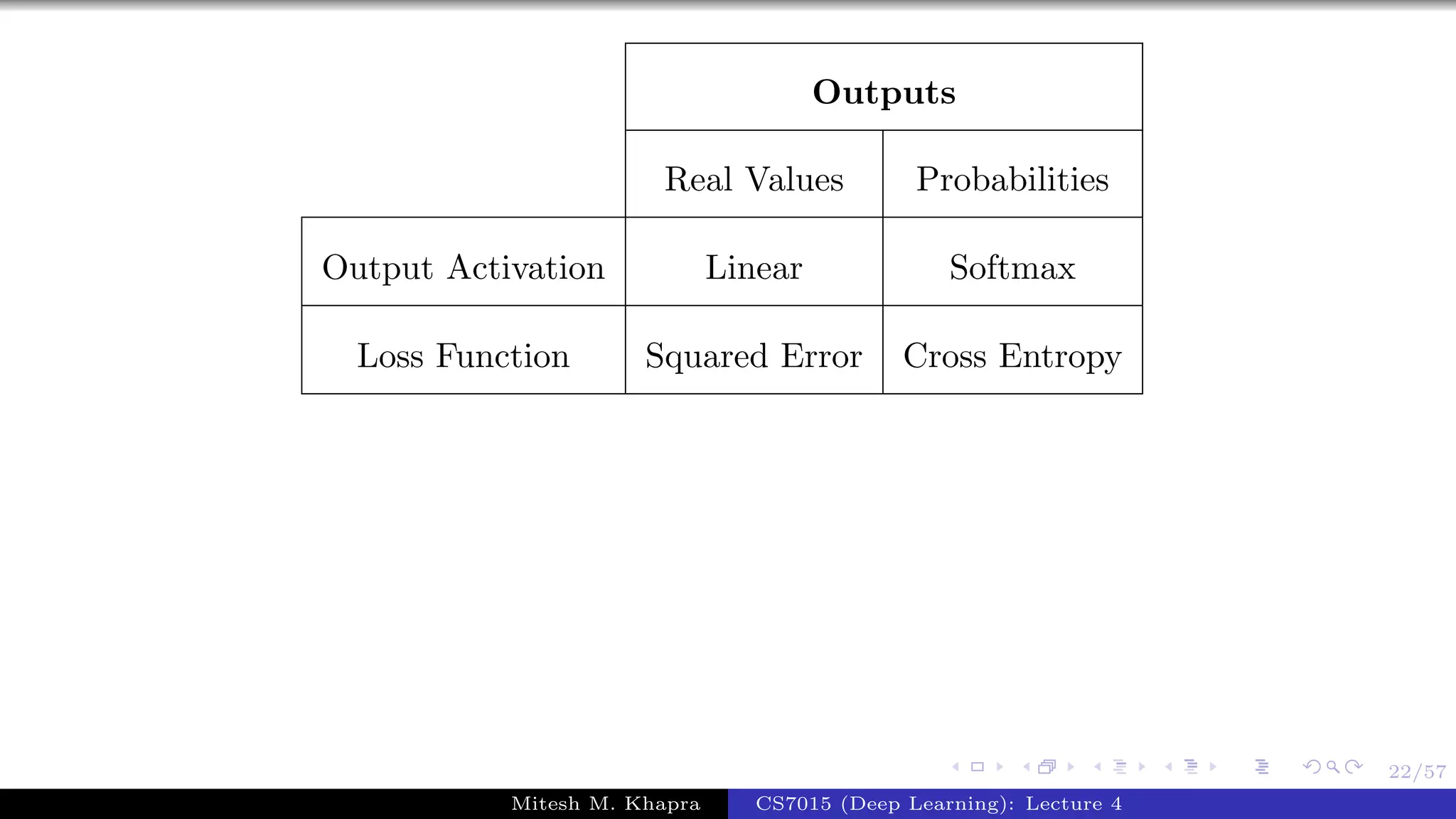 | | Outputs | |
|---|---|---|
| | Real Values | Probabilities |
| Output Activation | Linear | Softmax |
| Loss Function | Squared Error | Cross Entropy |

22/57

Mitesh M. Khapra CS7015 (Deep Learning): Lecture 4